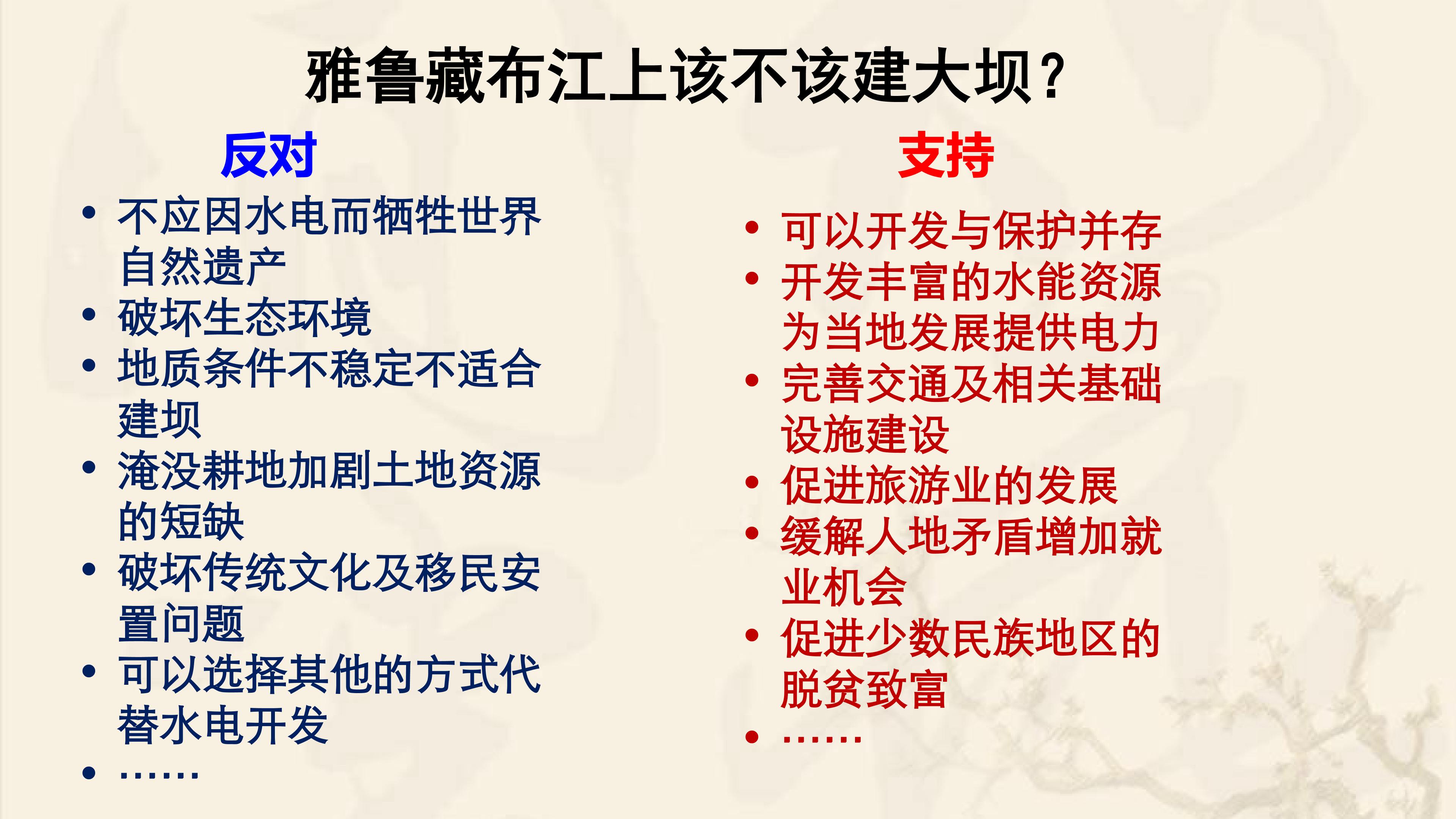 雅鲁藏布江上该不该建大坝？

反对

• 不应因水电而牺牲世界自然遗产
• 破坏生态环境
• 地质条件不稳定不适合建坝
• 淹没耕地加剧土地资源的短缺
• 破坏传统文化及移民安置问题
• 可以选择其他的方式代替水电开发
• ……

支持

• 可以开发与保护并存
• 开发丰富的水能资源为当地发展提供电力
• 完善交通及相关基础设施建设
• 促进旅游业的发展
• 缓解人地矛盾增加就业机会
• 促进少数民族地区的脱贫致富
• ……